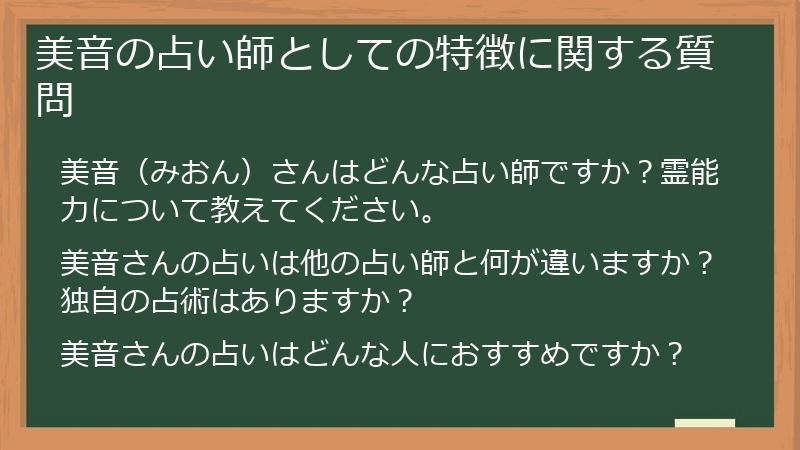 美音の占い師としての特徴に関する質問

美音（みおん）さんはどんな占い師ですか？霊能力について教えてください。

美音さんの占いは他の占い師と何が違いますか？独自の占術はありますか？

美音さんの占いはどんな人におすすめですか？